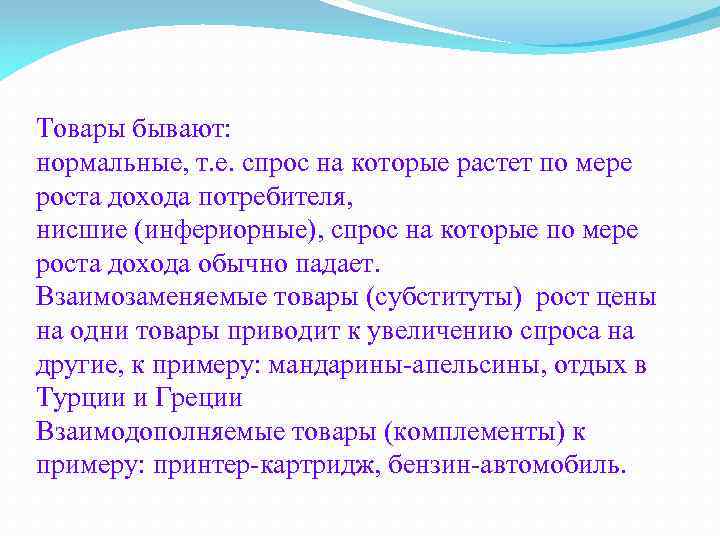 Товары бывают:
нормальные, т.е. спрос на которые растет по мере роста дохода потребителя,
нисшие (инфериорные), спрос на которые по мере роста дохода обычно падает.
Взаимозаменяемые товары (субституты) рост цены на одни товары приводит к увеличению спроса на другие, к примеру: мандарины-апельсины, отдых в Турции и Греции
Взаимодополняемые товары (комплементы) к примеру: принтер-картридж, бензин-автомобиль.